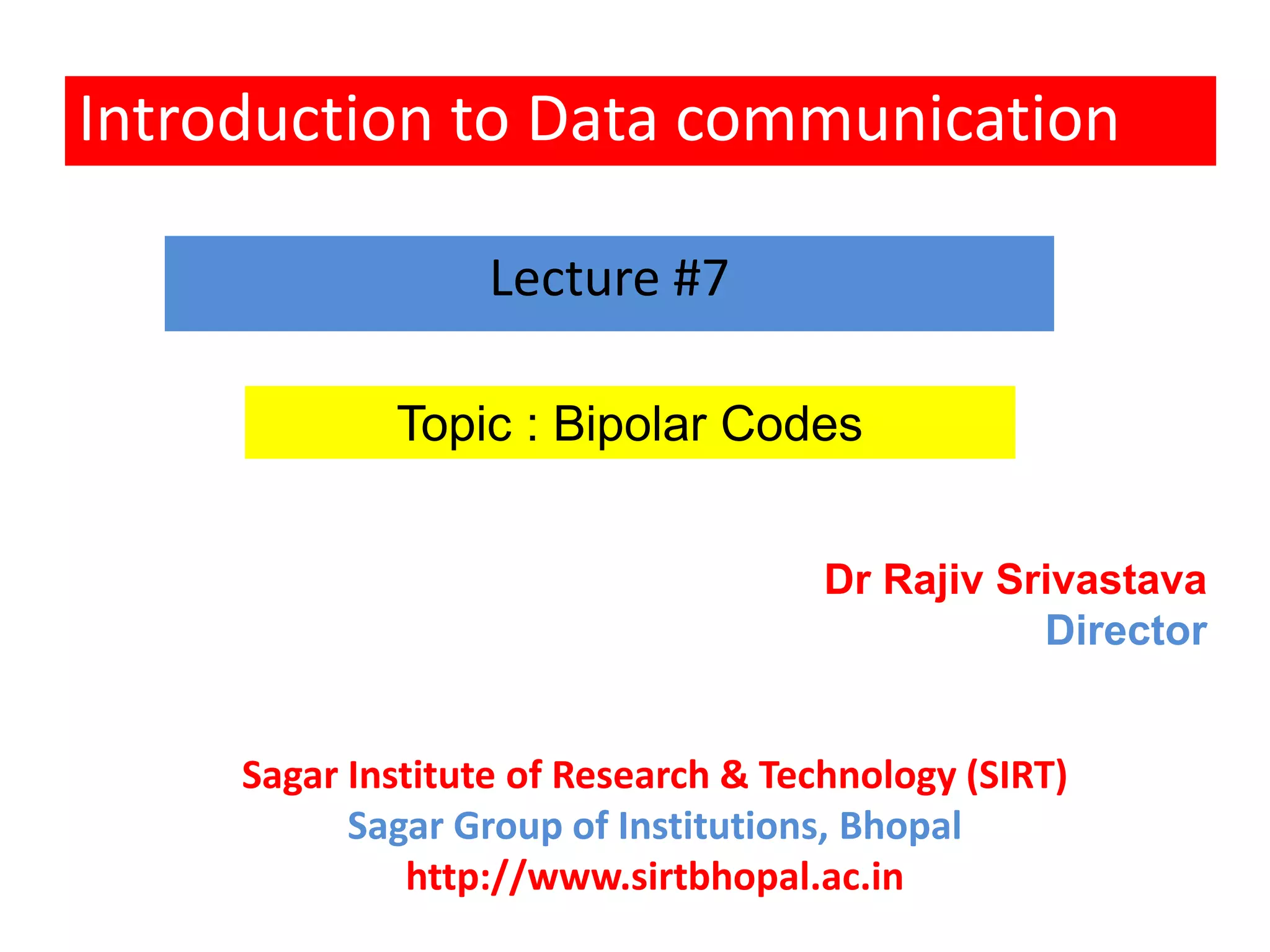 Introduction to Data communication

Lecture #7

Topic : Bipolar Codes

Dr Rajiv Srivastava
Director

Sagar Institute of Research & Technology (SIRT)
Sagar Group of Institutions, Bhopal
http://www.sirtbhopal.ac.in